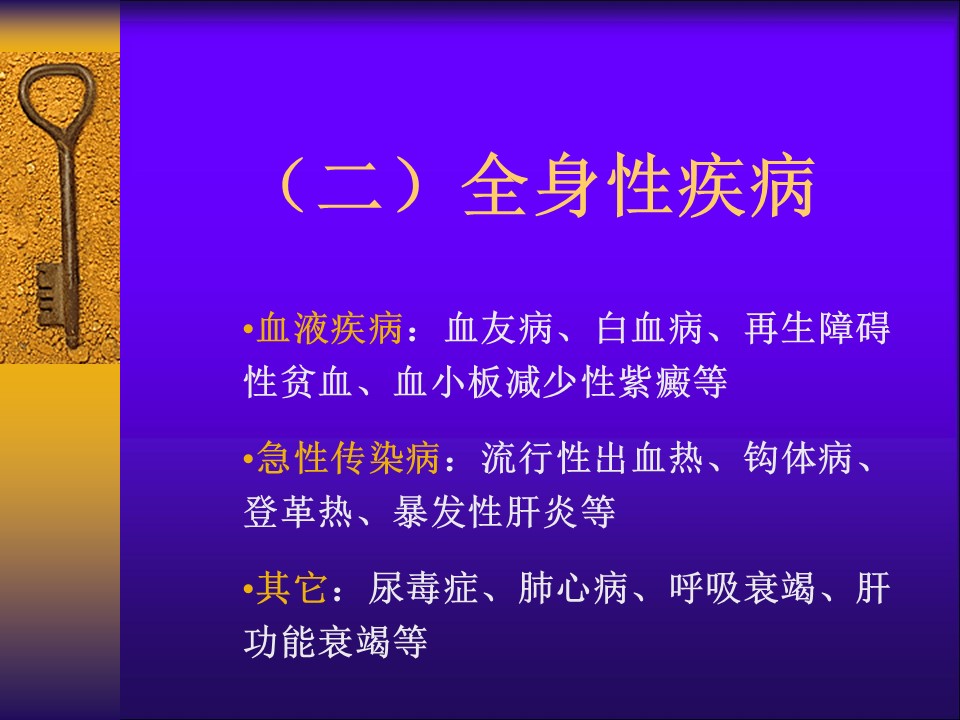 （二）全身性疾病

•血液疾病：血友病、白血病、再生障碍性贫血、血小板减少性紫癜等

•急性传染病：流行性出血热、钩体病、登革热、暴发性肝炎等

•其它：尿毒症、肺心病、呼吸衰竭、肝功能衰竭等